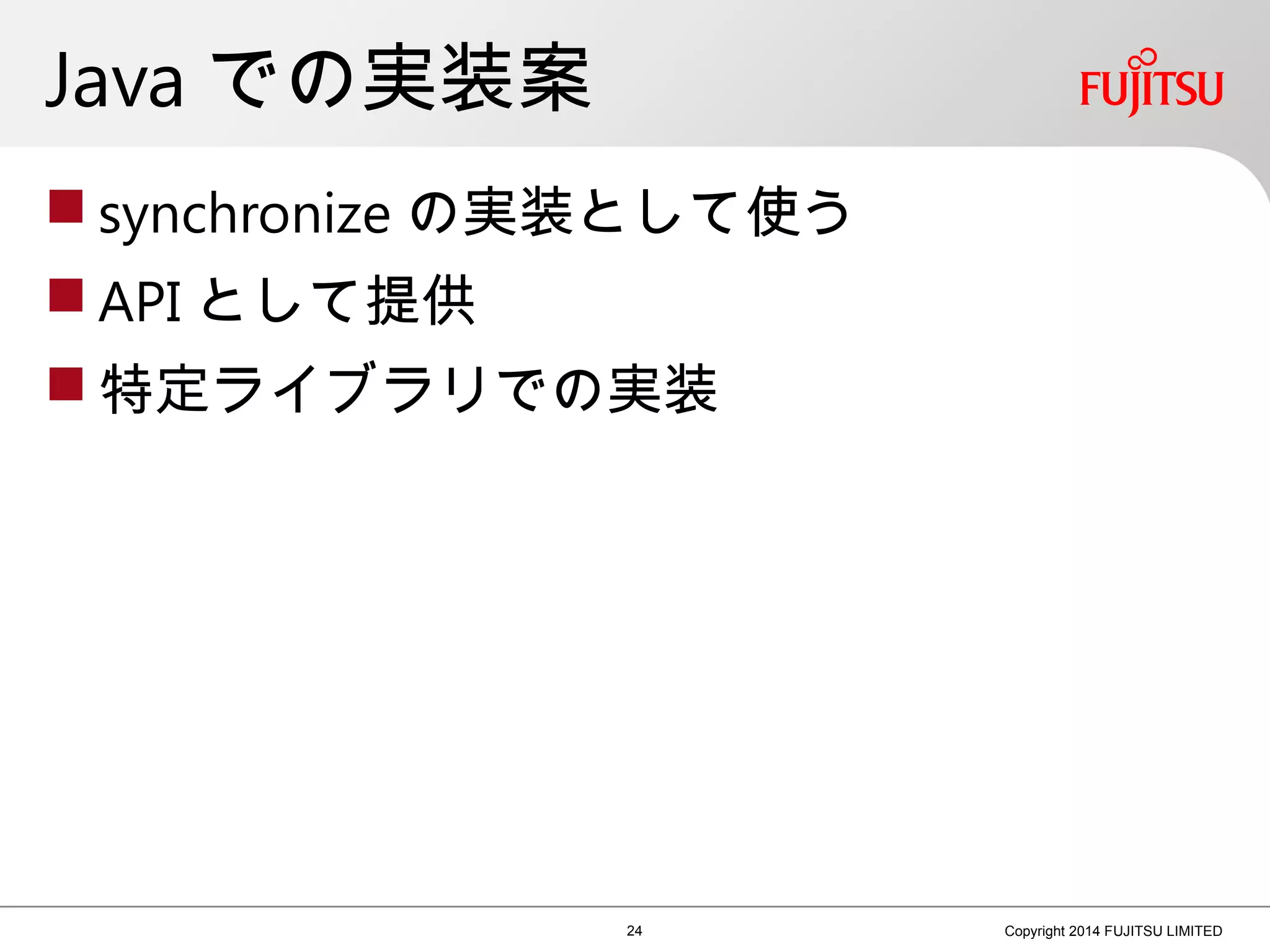 Java での実装案

FUJITSU

■ synchronize の実装として使う

■ API として提供

■ 特定ライブラリでの実装

24

Copyright 2014 FUJITSU LIMITED